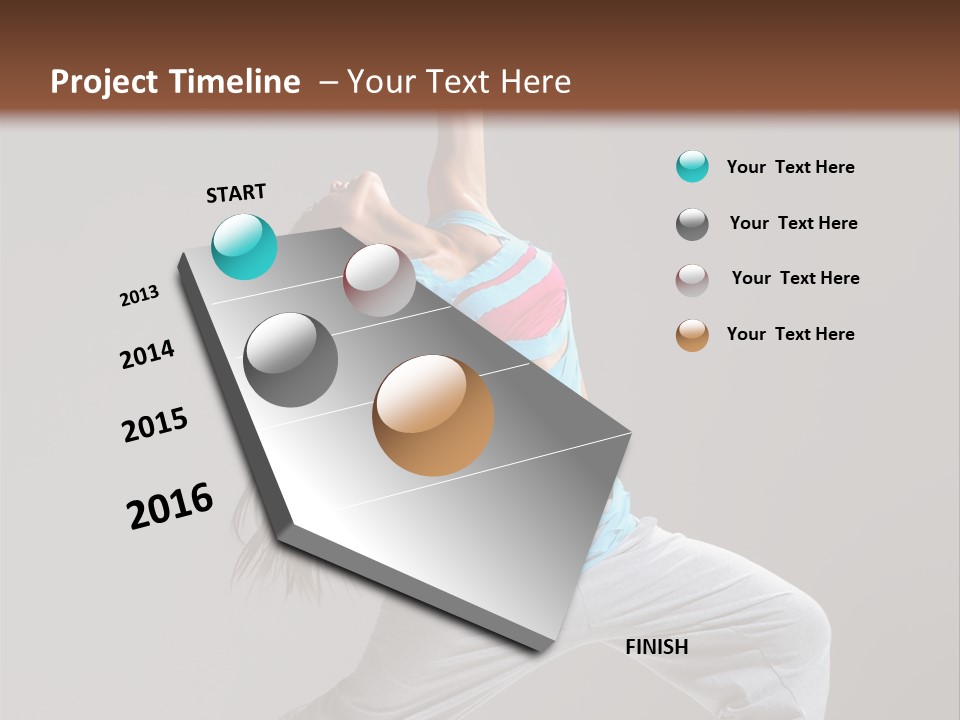 Project Timeline – Your Text Here

START

2013

2014

2015

2016

FINISH

Your Text Here

Your Text Here

Your Text Here

Your Text Here